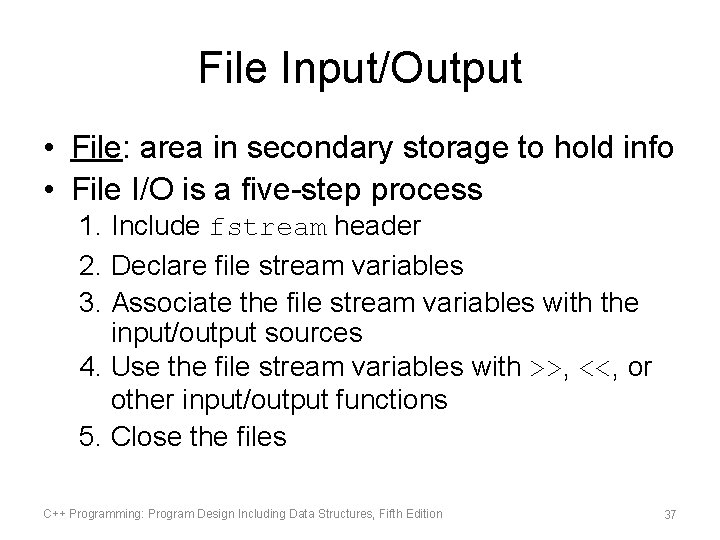 File Input/Output

• File: area in secondary storage to hold info
• File I/O is a five-step process

1. Include fstream header
2. Declare file stream variables
3. Associate the file stream variables with the input/output sources
4. Use the file stream variables with >>, <<, or other input/output functions
5. Close the files

C++ Programming: Program Design Including Data Structures, Fifth Edition

37